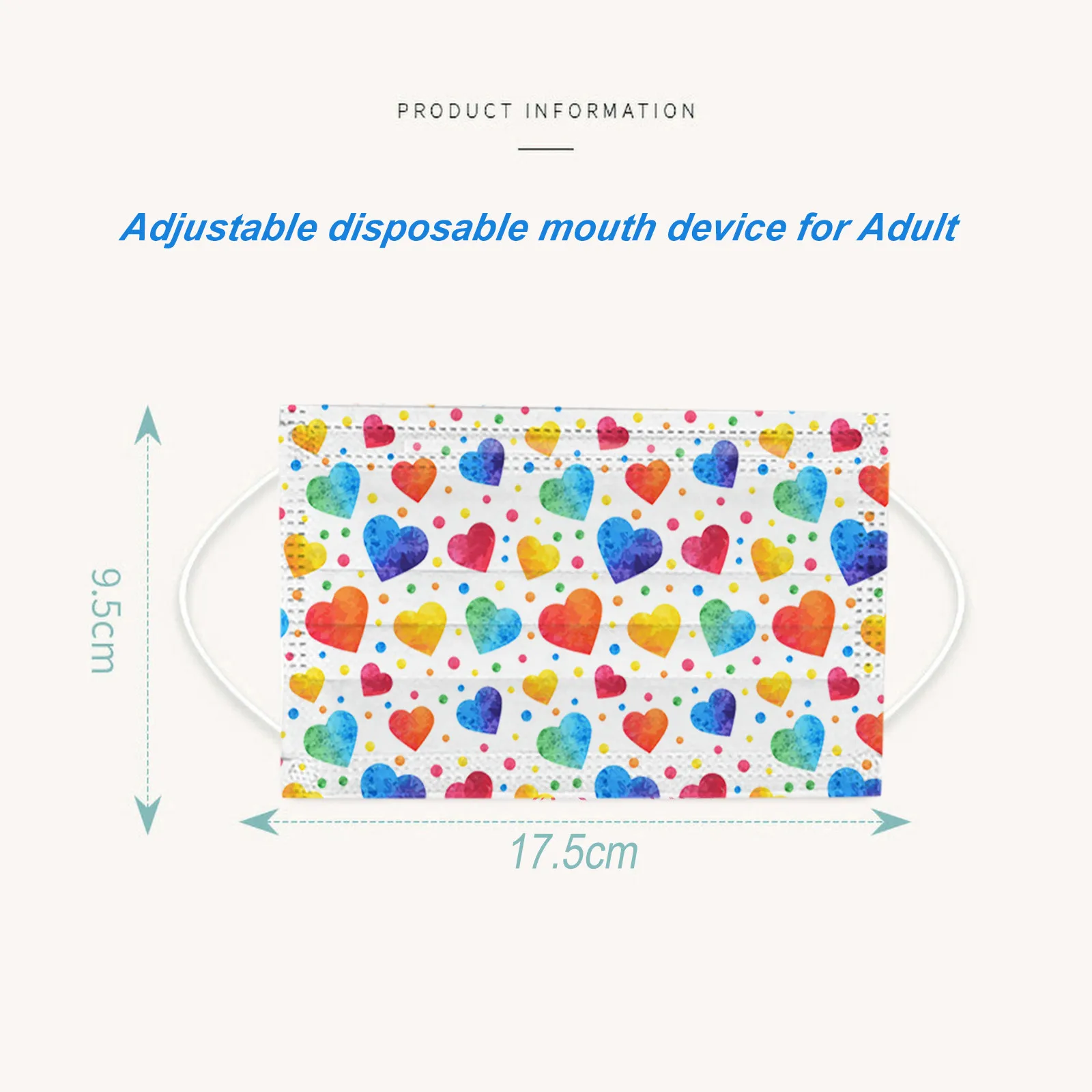 PRODUCT INFORMATION

Adjustable disposable mouth device for Adult

9.5cm

17.5cm